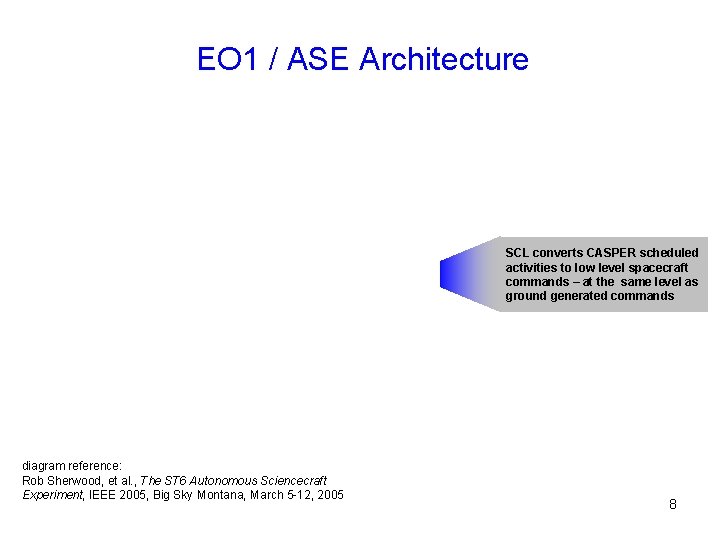 EO1 / ASE Architecture

SCL converts CASPER scheduled activities to low level spacecraft commands – at the same level as ground generated commands

diagram reference:
Rob Sherwood, et al., The ST6 Autonomous Sciencecraft Experiment, IEEE 2005, Big Sky Montana, March 5-12, 2005

8